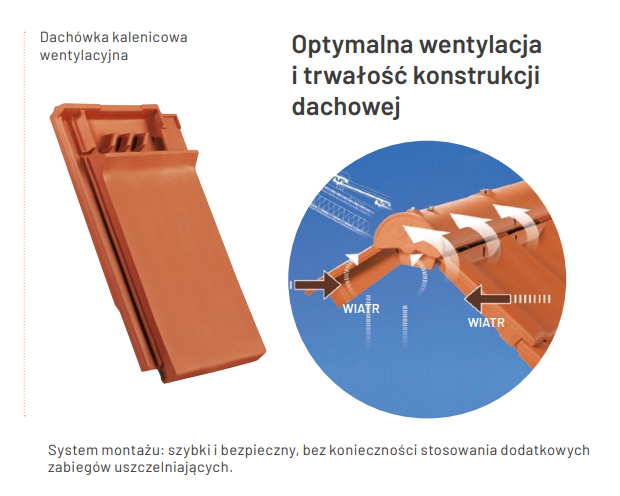 Dachówka kalenicowa wentylacyjna

Optymalna wentylacja i trwałość konstrukcji dachowej

WIATR

WIATR

System montażu: szybki i bezpieczny, bez konieczności stosowania dodatkowych zabiegów uszczelniających.